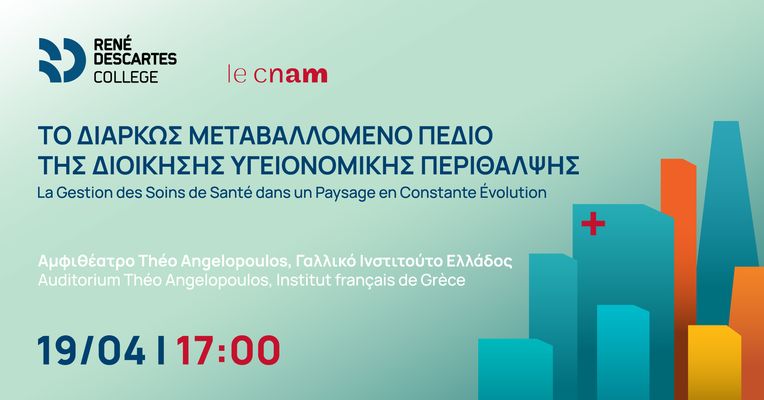 RENÉ DESCARTES COLLEGE

le cnam

ΤΟ ΔΙΑΡΚΩΣ ΜΕΤΑΒΑΛΛΟΜΕΝΟ ΠΕΔΙΟ ΤΗΣ ΔΙΟΙΚΗΣΗΣ ΥΓΕΙΟΝΟΜΙΚΗΣ ΠΕΡΙΘΑΛΨΗΣ
La Gestion des Soins de Santé dans un Paysage en Constante Évolution

Αμφιθέατρο Théo Angelopoulos, Γαλλικό Ινστιτούτο Ελλάδος
Auditorium Théo Angelopoulos, Institut français de Grèce

19/04 I 17:00